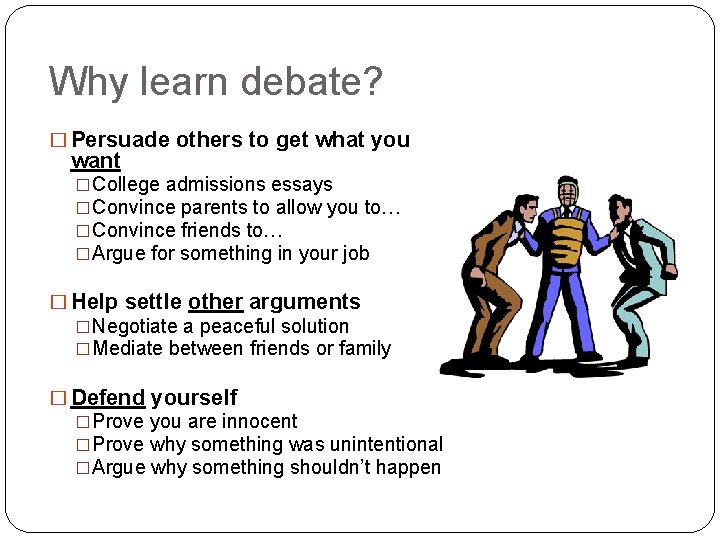 Why learn debate?

□ Persuade others to get what you want
□ College admissions essays
□ Convince parents to allow you to…
□ Convince friends to…
□ Argue for something in your job

□ Help settle other arguments
□ Negotiate a peaceful solution
□ Mediate between friends or family

□ Defend yourself
□ Prove you are innocent
□ Prove why something was unintentional
□ Argue why something shouldn't happen